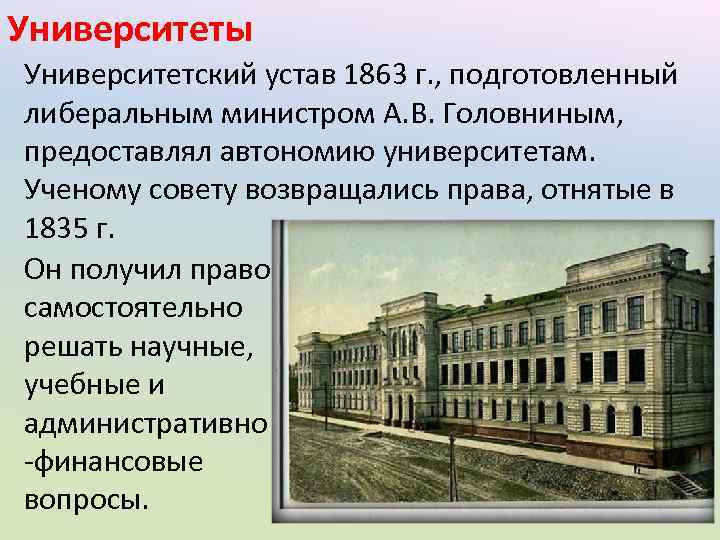 Университеты

Университетский устав 1863 г., подготовленный либеральным министром А.В. Головниным, предоставлял автономию университетам. Ученому совету возвращались права, отнятые в 1835 г.

Он получил право самостоятельно решать научные, учебные и административно -финансовые вопросы.